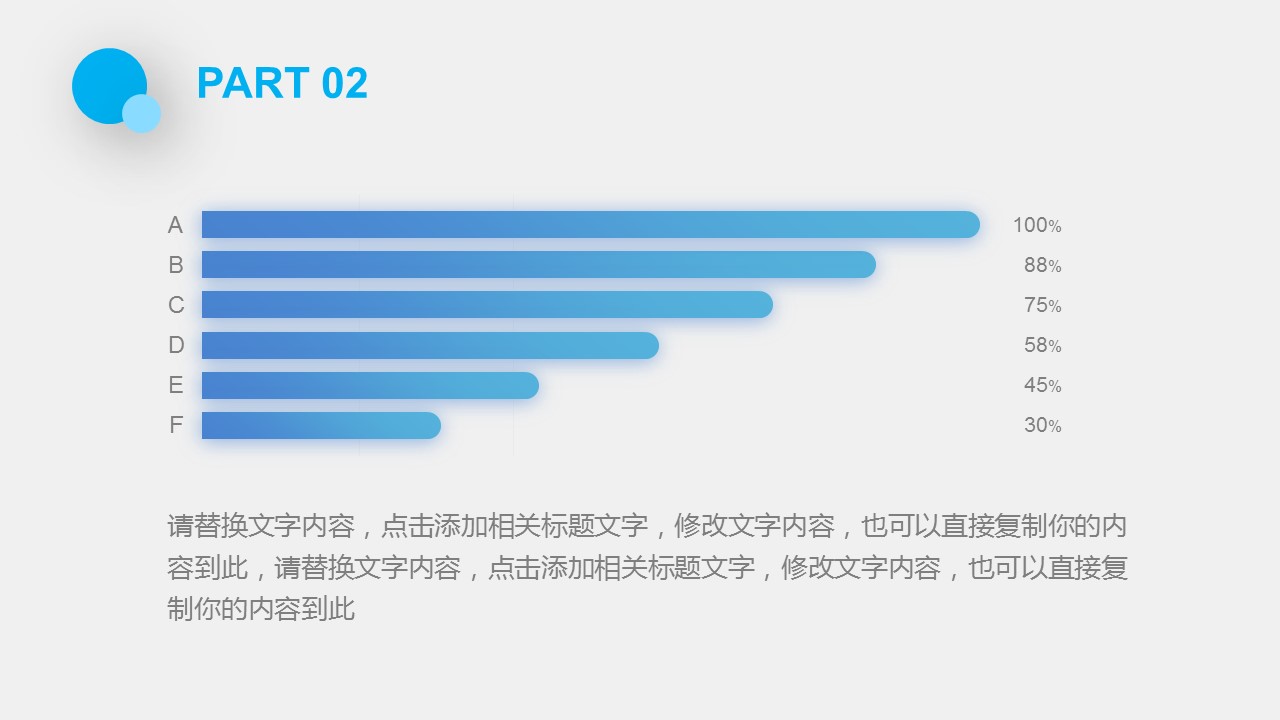 PART 02

A 100%
B 88%
C 75%
D 58%
E 45%
F 30%

请替换文字内容，点击添加相关标题文字，修改文字内容，也可以直接复制你的内容到此，请替换文字内容，点击添加相关标题文字，修改文字内容，也可以直接复制你的内容到此